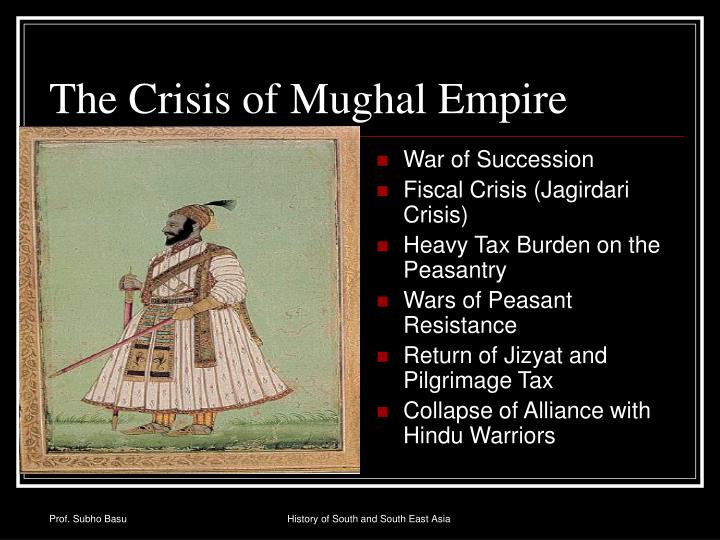 The Crisis of Mughal Empire

- War of Succession
- Fiscal Crisis (Jagirdari Crisis)
- Heavy Tax Burden on the Peasantry
- Wars of Peasant Resistance
- Return of Jizyat and Pilgrimage Tax
- Collapse of Alliance with Hindu Warriors

Prof. Subho Basu

History of South and South East Asia